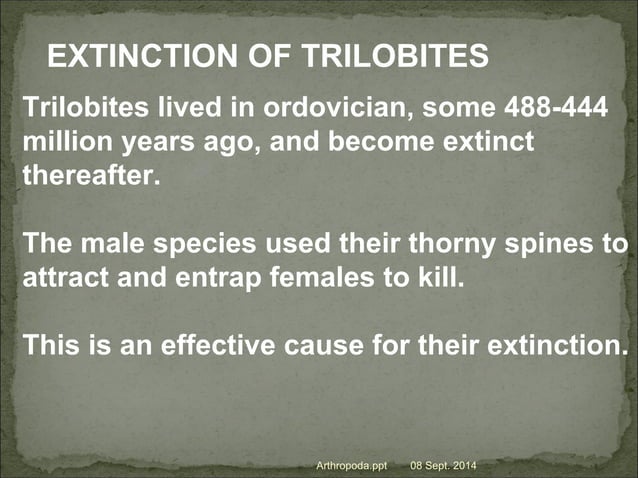 EXTINCTION OF TRILOBITES

Trilobites lived in ordovician, some 488-444 million years ago, and become extinct thereafter.

The male species used their thorny spines to attract and entrap females to kill.

This is an effective cause for their extinction.

Arthropoda.ppt 08 Sept. 2014